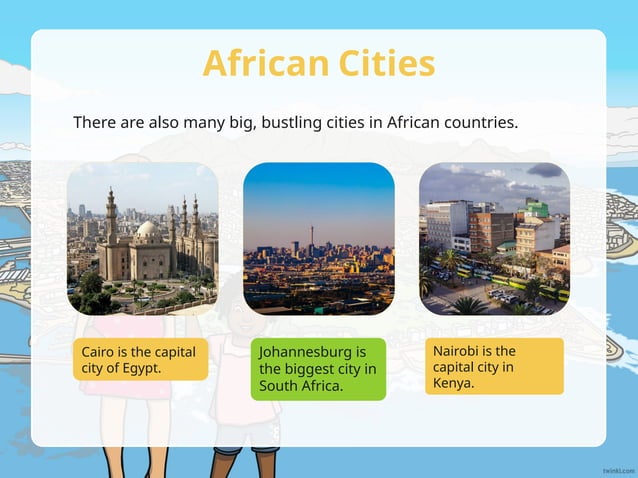 African Cities

There are also many big, bustling cities in African countries.

Cairo is the capital city of Egypt.

Johannesburg is the biggest city in South Africa.

Nairobi is the capital city in Kenya.

twinkl.com